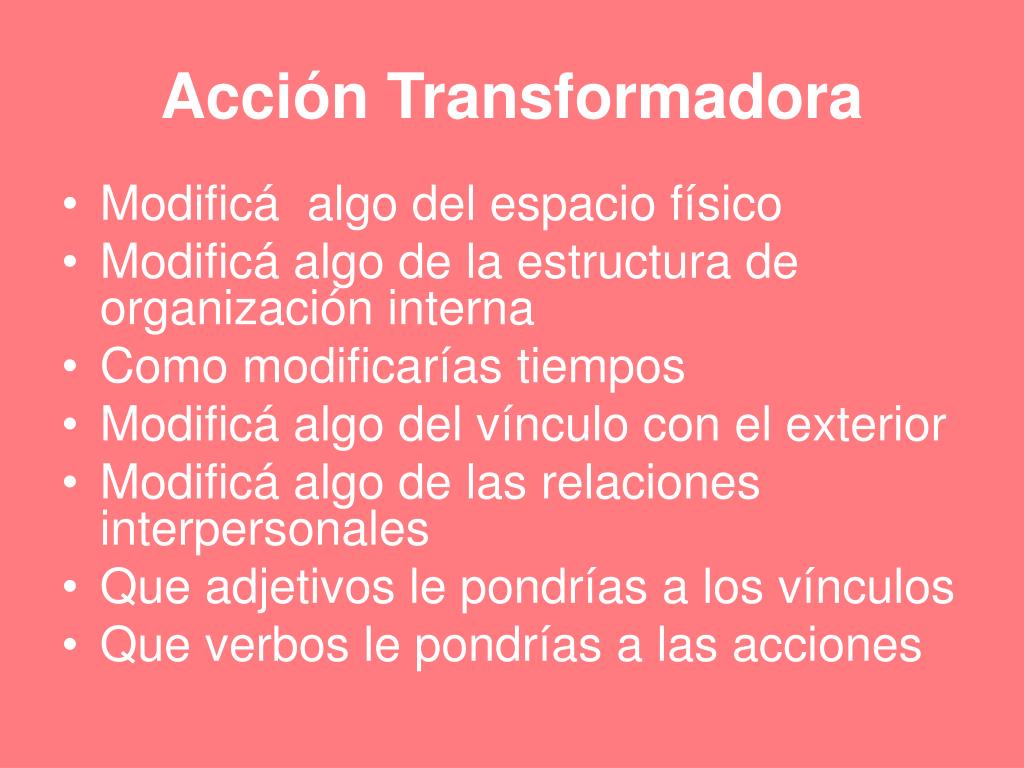 Acción Transformadora

• Modificá  algo del espacio físico
• Modificá algo de la estructura de organización interna
• Como modificarías tiempos
• Modificá algo del vínculo con el exterior
• Modificá algo de las relaciones interpersonales
• Que adjetivos le pondrías a los vínculos
• Que verbos le pondrías a las acciones